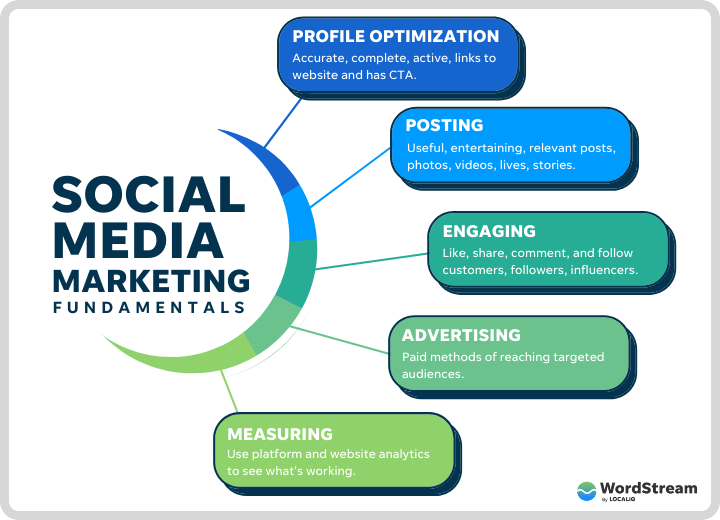 SOCIAL MEDIA MARKETING FUNDAMENTALS

PROFILE OPTIMIZATION
Accurate, complete, active, links to website and has CTA.

POSTING
Useful, entertaining, relevant posts, photos, videos, lives, stories.

ENGAGING
Like, share, comment, and follow customers, followers, influencers.

ADVERTISING
Paid methods of reaching targeted audiences.

MEASURING
Use platform and website analytics to see what's working.

WordStream
By LOCALiQ